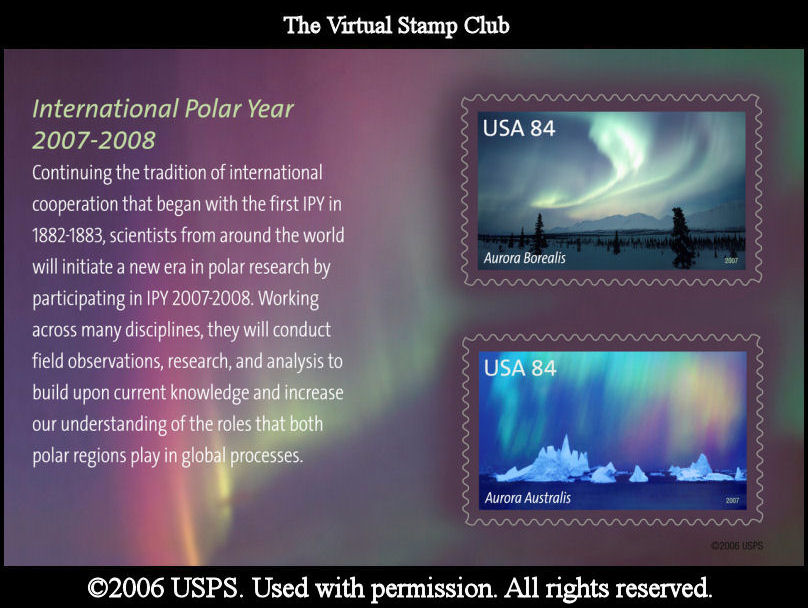 The Virtual Stamp Club

International Polar Year 2007-2008

Continuing the tradition of international cooperation that began with the first IPY in 1882-1883, scientists from around the world will initiate a new era in polar research by participating in IPY 2007-2008. Working across many disciplines, they will conduct field observations, research, and analysis to build upon current knowledge and increase our understanding of the roles that both polar regions play in global processes.

USA 84
Aurora Borealis
2007

USA 84
Aurora Australis
2007

©2006 USPS

©2006 USPS. Used with permission. All rights reserved.